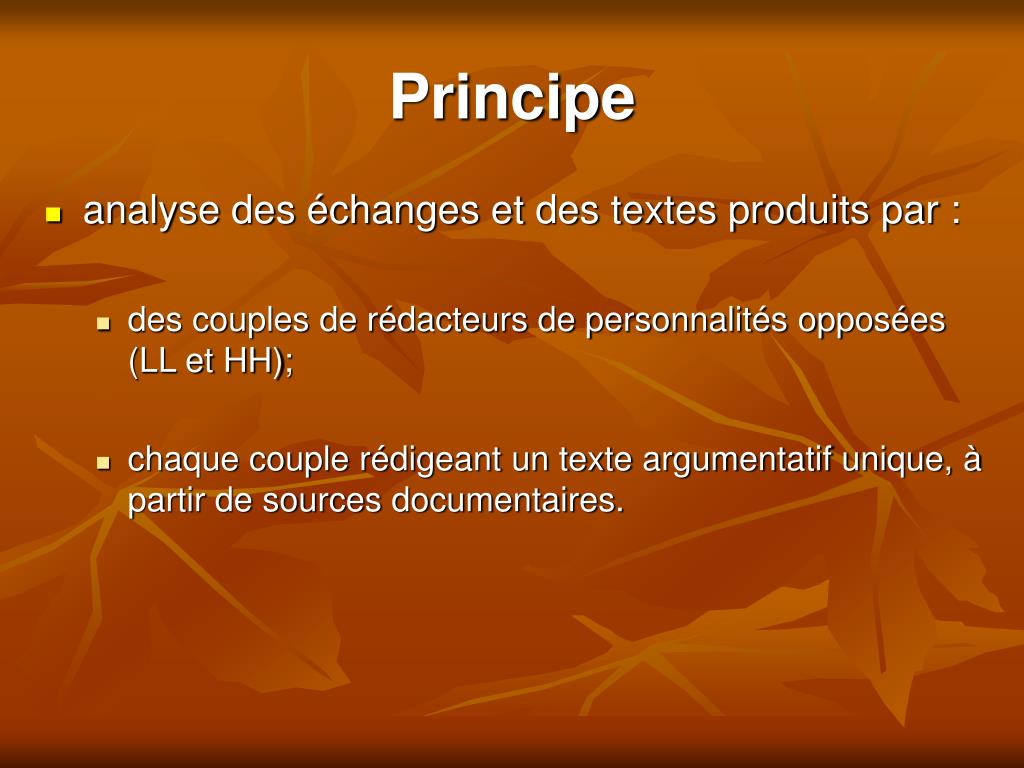 Principe

analyse des échanges et des textes produits par :

des couples de rédacteurs de personnalités opposées (LL et HH);

chaque couple rédigeant un texte argumentatif unique, à partir de sources documentaires.